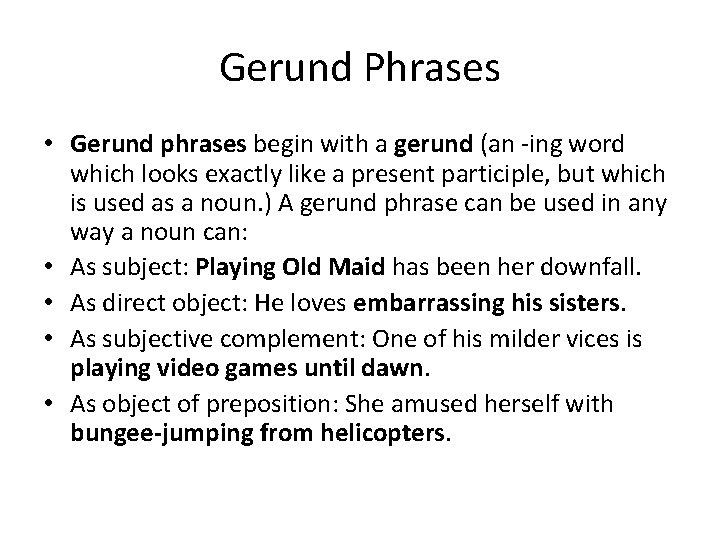 Gerund Phrases

• Gerund phrases begin with a gerund (an -ing word which looks exactly like a present participle, but which is used as a noun.) A gerund phrase can be used in any way a noun can:
• As subject: Playing Old Maid has been her downfall.
• As direct object: He loves embarrassing his sisters.
• As subjective complement: One of his milder vices is playing video games until dawn.
• As object of preposition: She amused herself with bungee-jumping from helicopters.